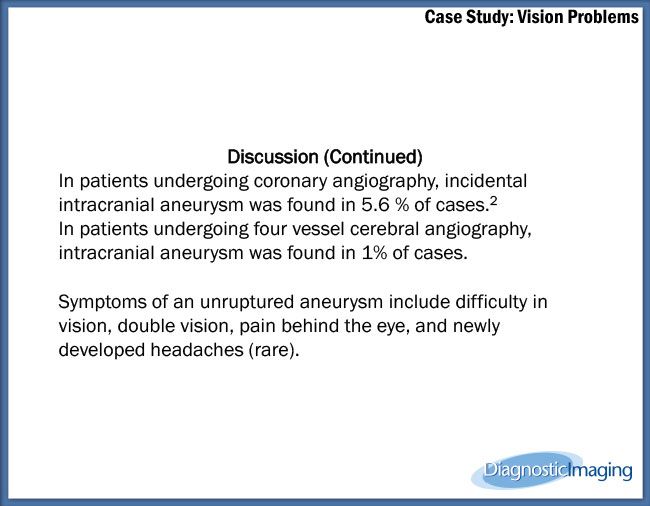 Case Study: Vision Problems

Discussion (Continued)

In patients undergoing coronary angiography, incidental intracranial aneurysm was found in 5.6 % of cases.$^2$
In patients undergoing four vessel cerebral angiography, intracranial aneurysm was found in 1% of cases.

Symptoms of an unruptured aneurysm include difficulty in vision, double vision, pain behind the eye, and newly developed headaches (rare).

DiagnosticImaging